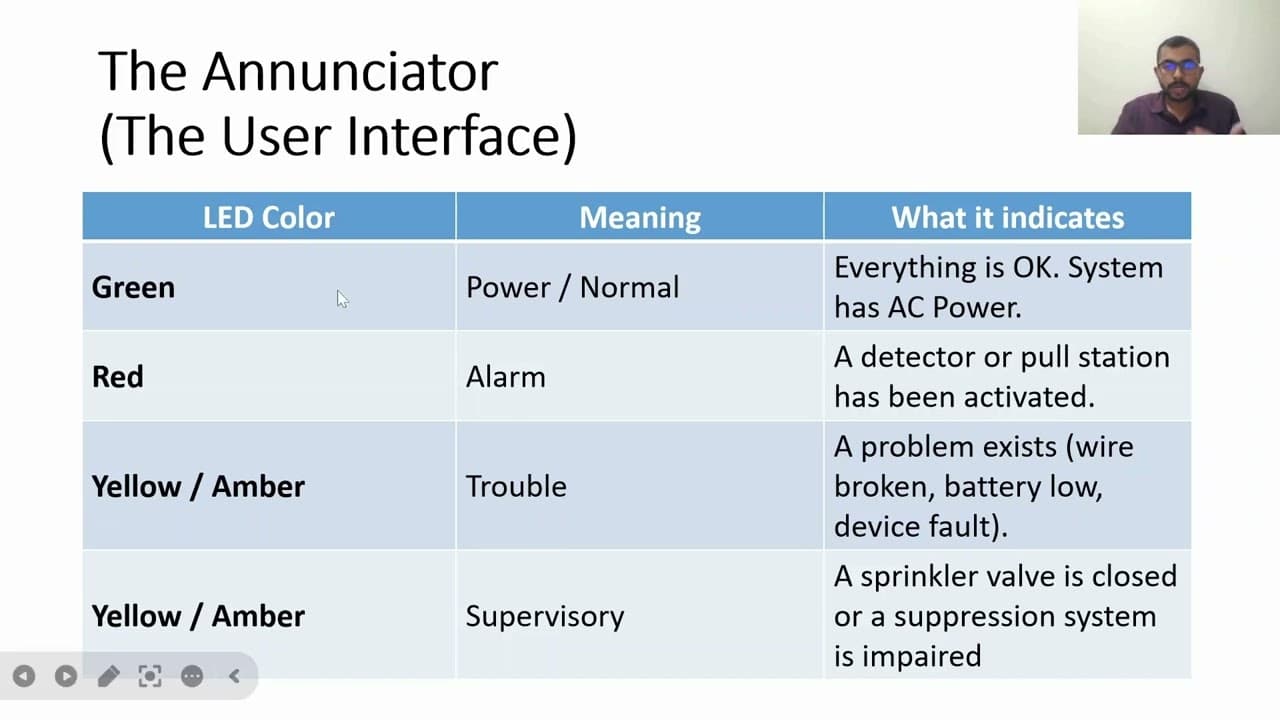 The Annunciator
(The User Interface)

| LED Color | Meaning | What it indicates |
|---|---|---|
| **Green** | Power / Normal | Everything is OK. System has AC Power. |
| **Red** | Alarm | A detector or pull station has been activated. |
| **Yellow / Amber** | Trouble | A problem exists (wire broken, battery low, device fault). |
| **Yellow / Amber** | Supervisory | A sprinkler valve is closed or a suppression system is impaired |